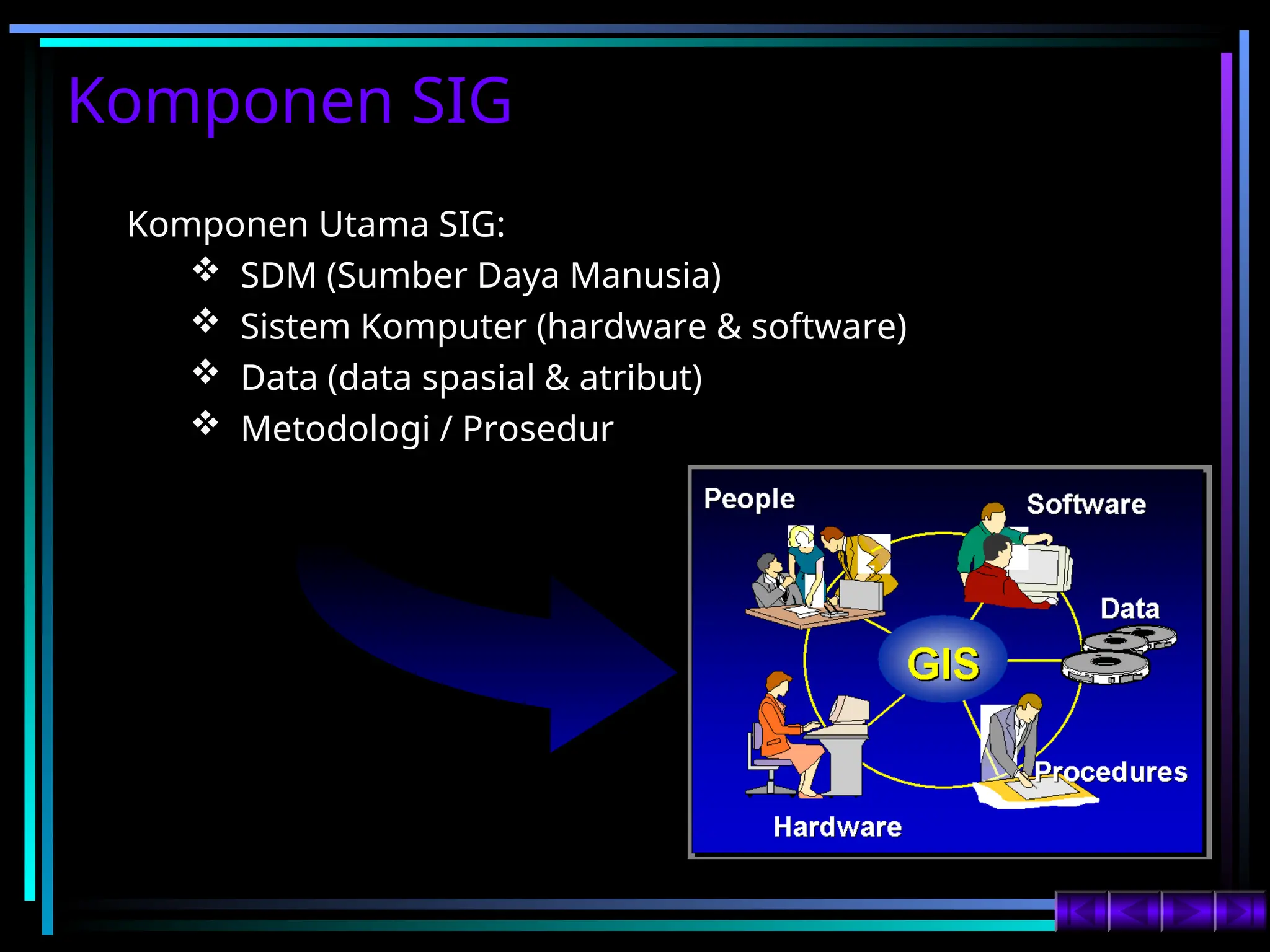 Komponen SIG

Komponen Utama SIG:
❖ SDM (Sumber Daya Manusia)
❖ Sistem Komputer (hardware & software)
❖ Data (data spasial & atribut)
❖ Metodologi / Prosedur

People
Software
Data
GIS
Procedures
Hardware